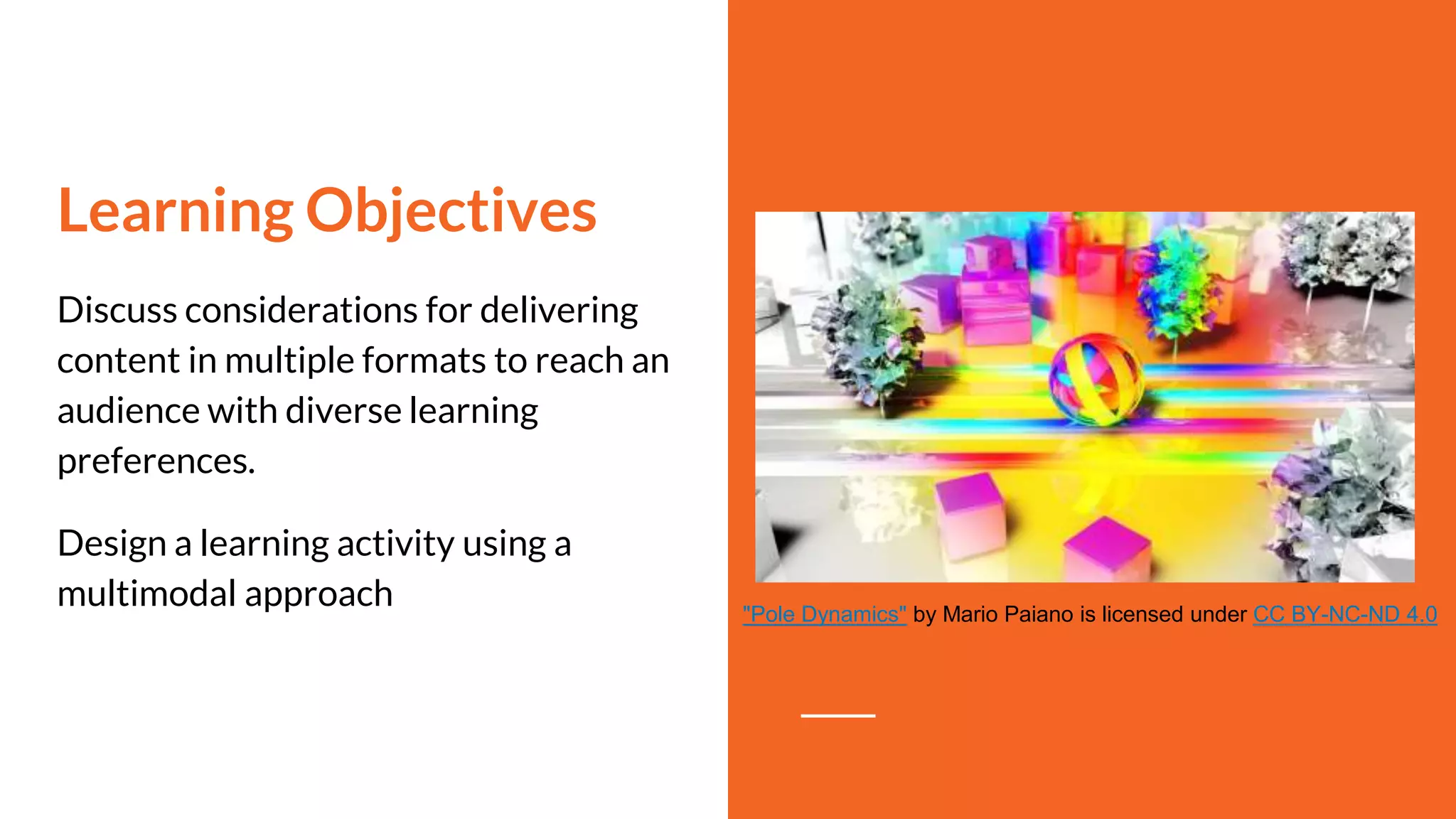 Learning Objectives

Discuss considerations for delivering content in multiple formats to reach an audience with diverse learning preferences.

Design a learning activity using a multimodal approach

"Pole Dynamics" by Mario Paiano is licensed under CC BY-NC-ND 4.0